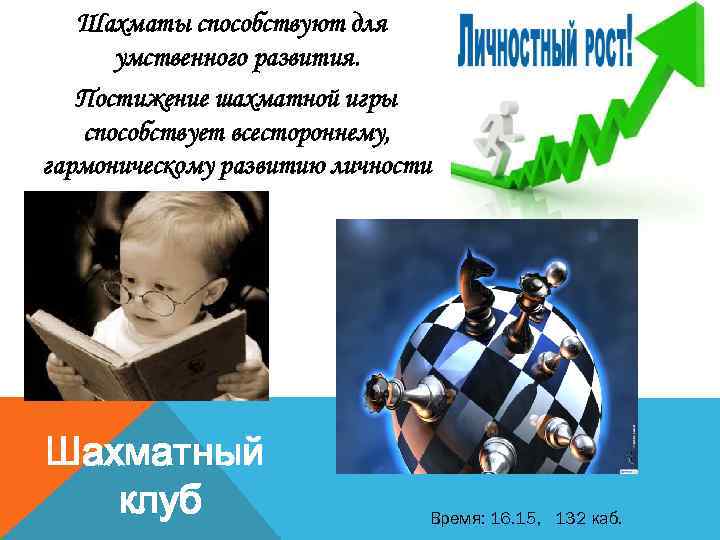 Шахматы способствуют для умственного развития.

Постижение шахматной игры способствует всестороннему, гармоническому развитию личности

Личностный рост!

Шахматный клуб

Время: 16.15, 132 каб.